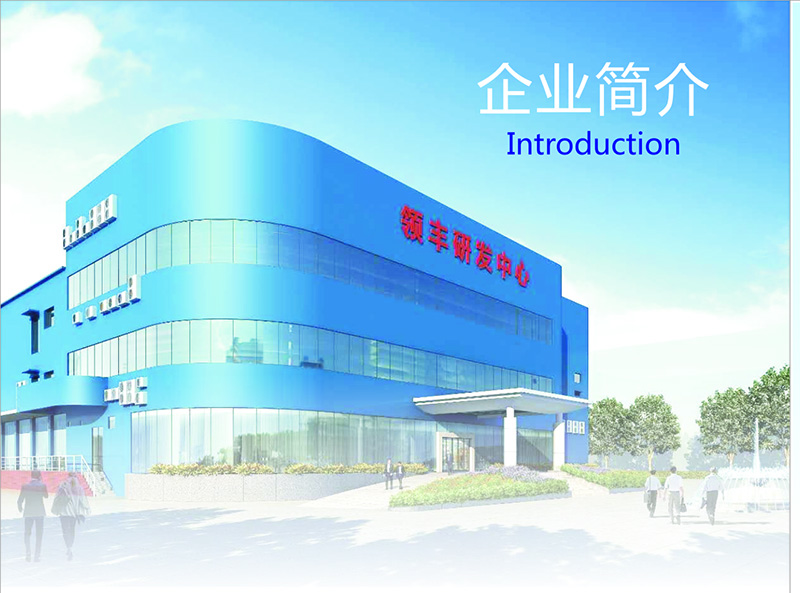 企业简介
Introduction

领丰研发中心